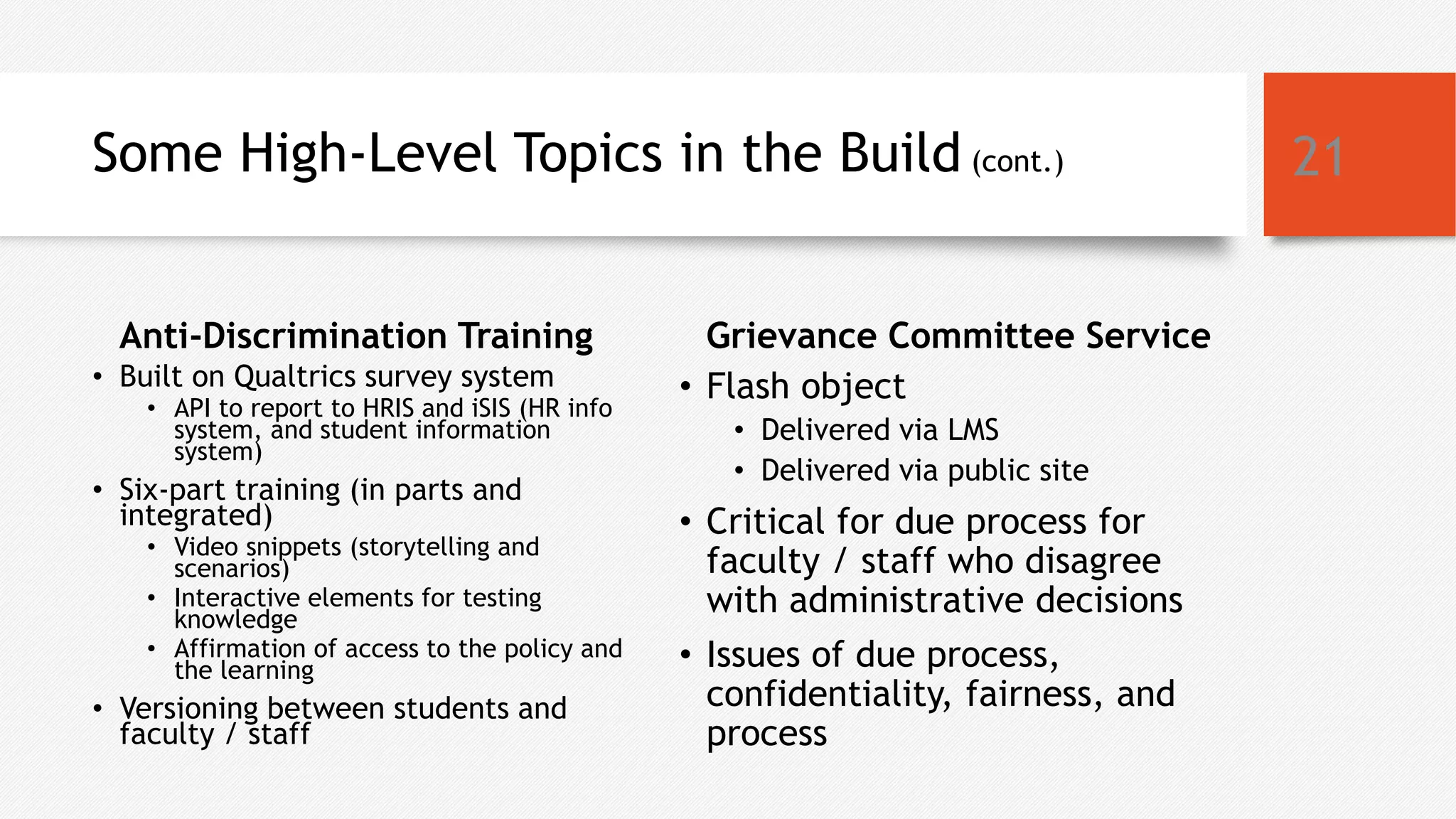 Some High-Level Topics in the Build (cont.)

21

Anti-Discrimination Training

• Built on Qualtrics survey system
  • API to report to HRIS and iSIS (HR info system, and student information system)
• Six-part training (in parts and integrated)
  • Video snippets (storytelling and scenarios)
  • Interactive elements for testing knowledge
  • Affirmation of access to the policy and the learning
• Versioning between students and faculty / staff

Grievance Committee Service

• Flash object
  • Delivered via LMS
  • Delivered via public site
• Critical for due process for faculty / staff who disagree with administrative decisions
• Issues of due process, confidentiality, fairness, and process